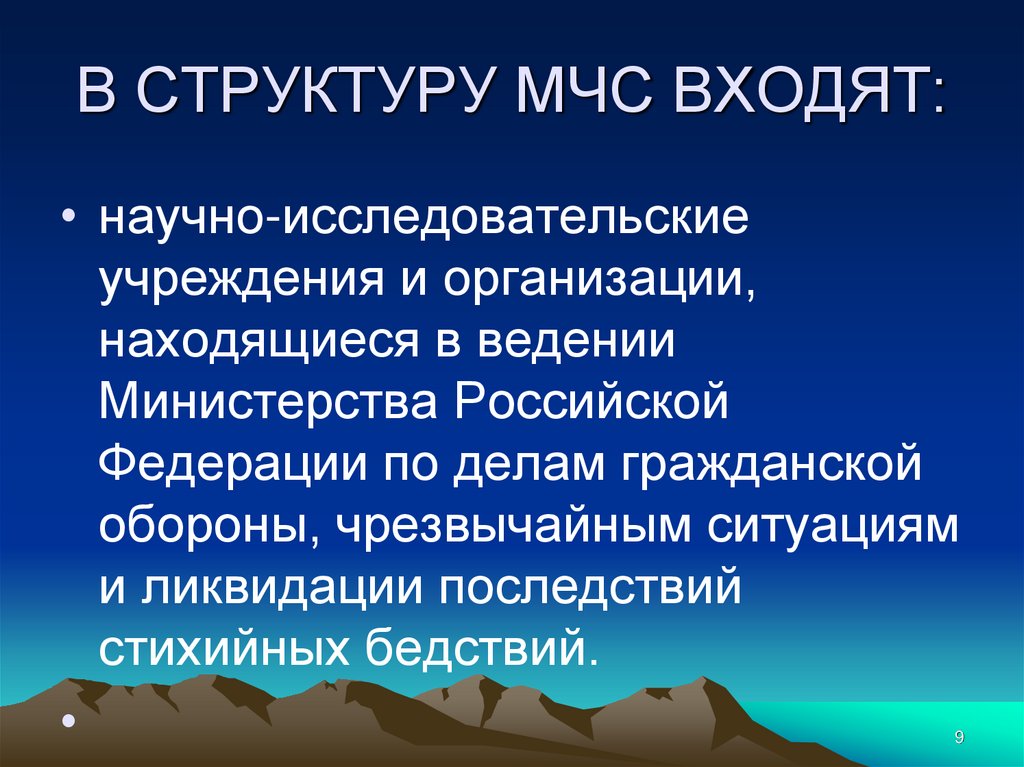 В СТРУКТУРУ МЧС ВХОДЯТ:

• научно-исследовательские учреждения и организации, находящиеся в ведении Министерства Российской Федерации по делам гражданской обороны, чрезвычайным ситуациям и ликвидации последствий стихийных бедствий.

•

9